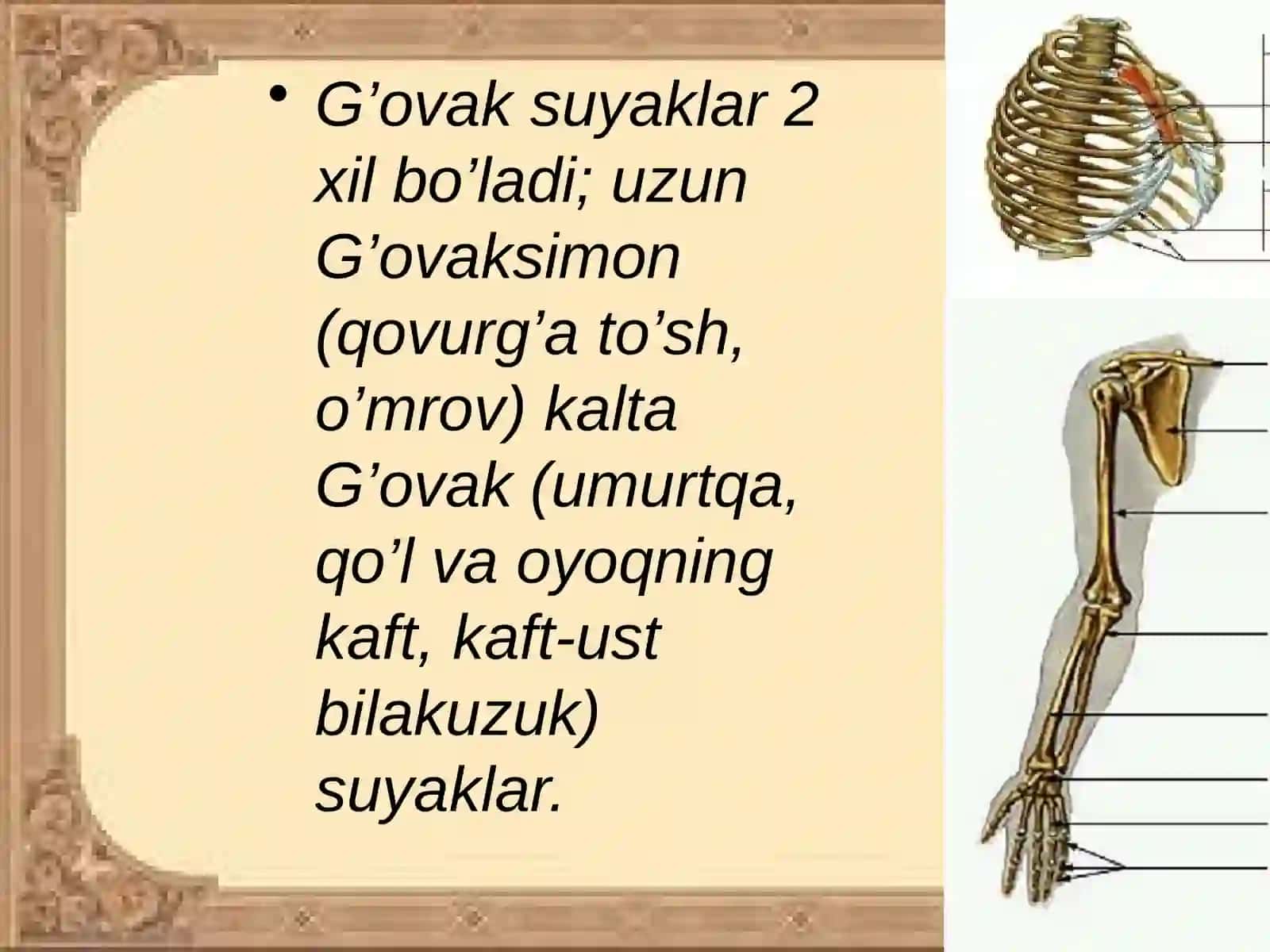 • G’ovak suyaklar 2 xil bo’ladi; uzun G’ovaksimon (qovurg’a to’sh, o’mrov) kalta G’ovak (umurtqa, qo’l va oyoqning kaft, kaft-ust bilakuzuk) suyaklar.